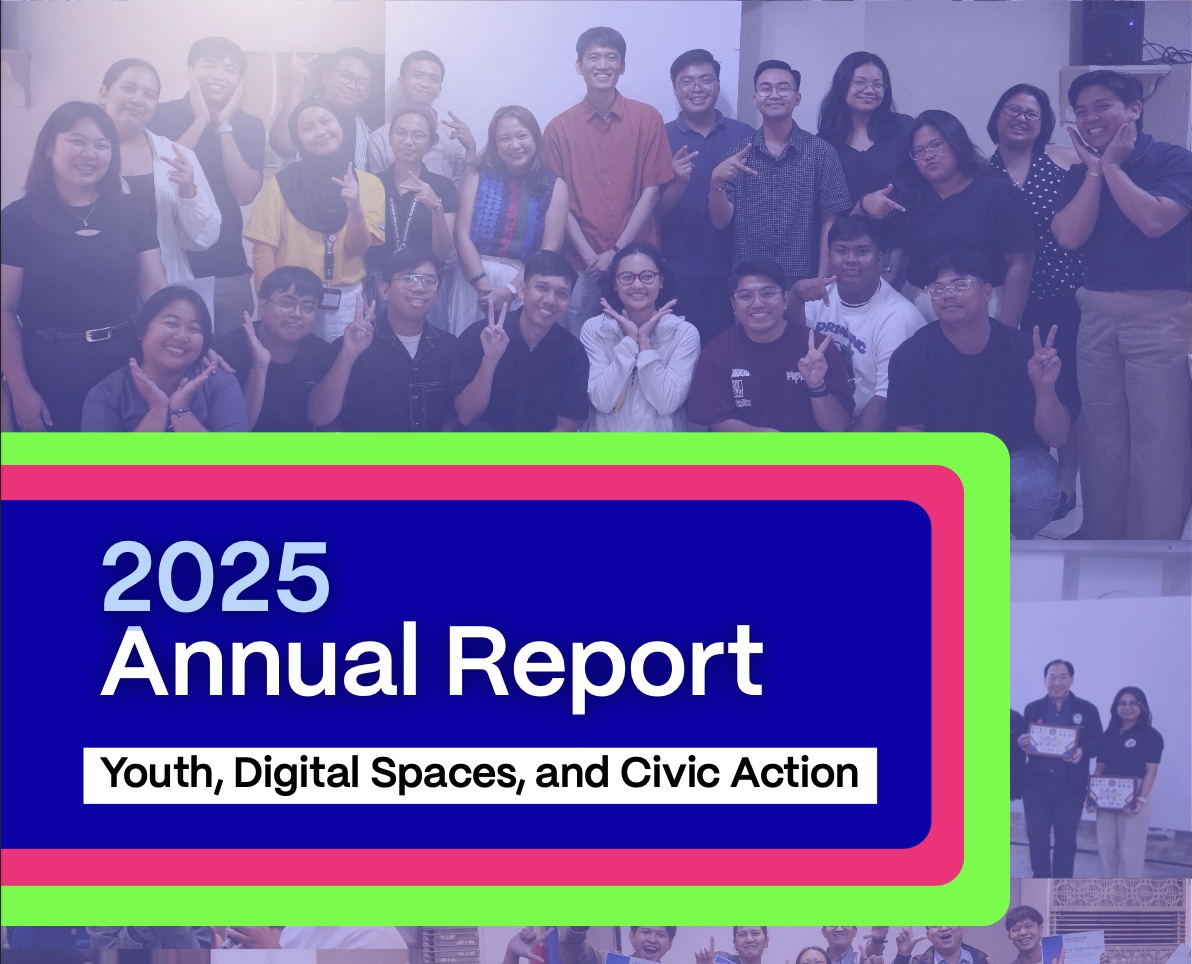 2025
Annual Report

Youth, Digital Spaces, and Civic Action